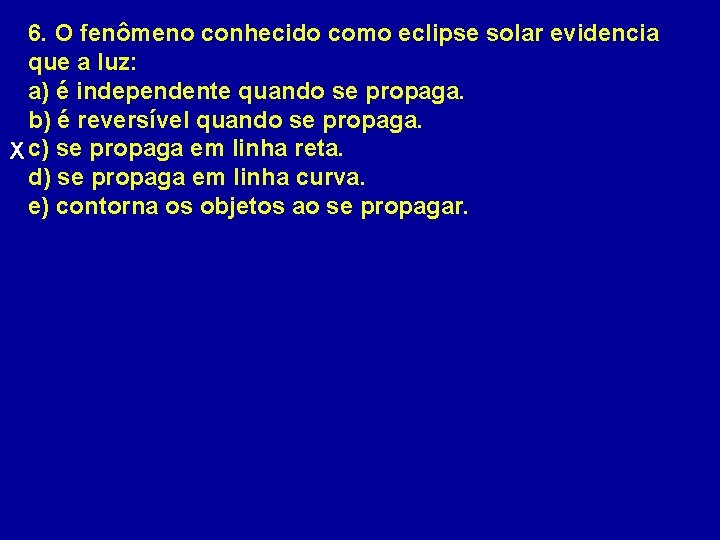 6. O fenômeno conhecido como eclipse solar evidencia que a luz:
a) é independente quando se propaga.
b) é reversível quando se propaga.
X c) se propaga em linha reta.
d) se propaga em linha curva.
e) contorna os objetos ao se propagar.